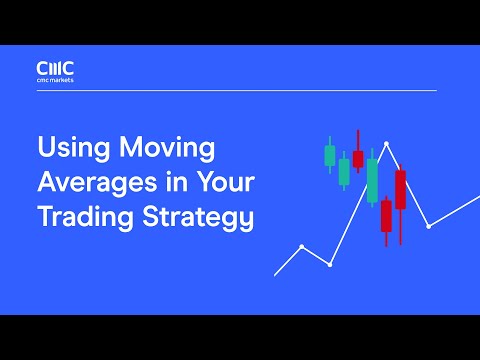 CMC
cmc markets

Using Moving Averages in Your Trading Strategy